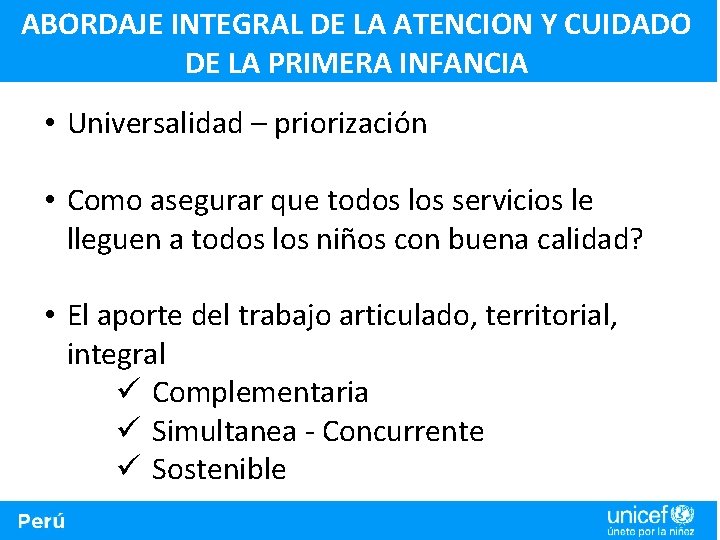 ABORDAJE INTEGRAL DE LA ATENCION Y CUIDADO DE LA PRIMERA INFANCIA

• Universalidad – priorización

• Como asegurar que todos los servicios le lleguen a todos los niños con buena calidad?

• El aporte del trabajo articulado, territorial, integral
✓ Complementaria
✓ Simultanea - Concurrente
✓ Sostenible

Perú

unicef
únete por la niñez